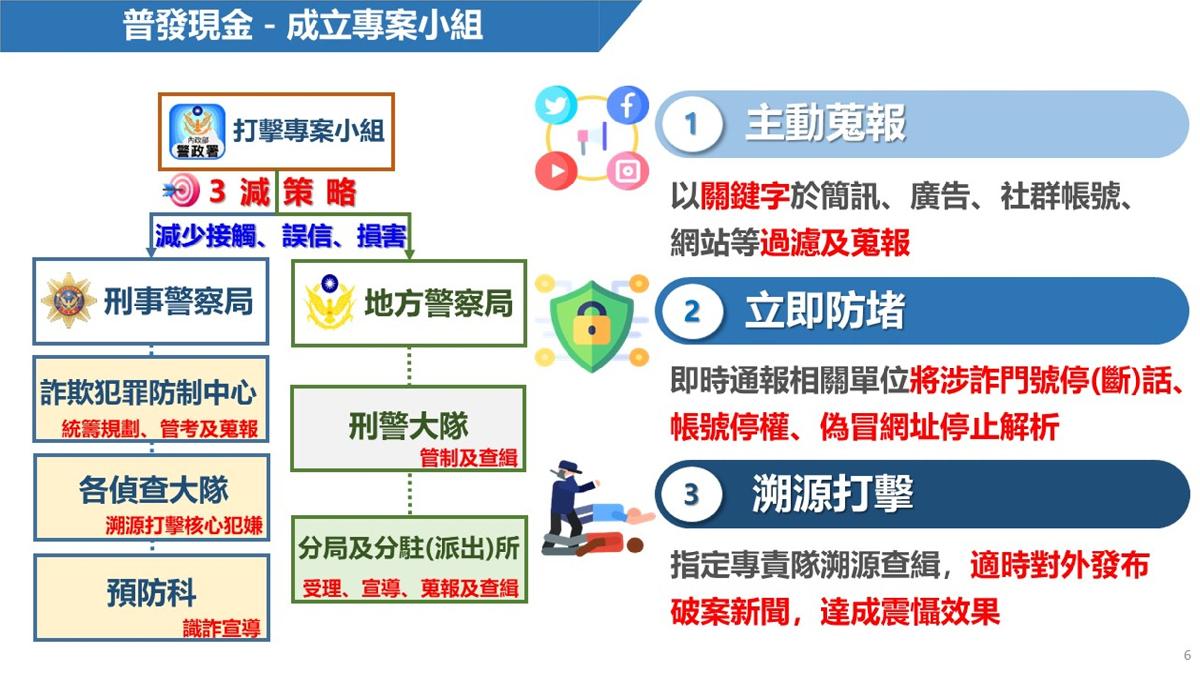 普發現金 - 成立專案小組

內政部 警政署

打擊專案小組

3 減 策 略

減少接觸、誤信、損害

刑事警察局

詐欺犯罪防制中心
統籌規劃、管考及蒐報

各偵查大隊
溯源打擊核心犯嫌

預防科
識詐宣導

地方警察局

刑警大隊
管制及查緝

分局及分駐(派出)所
受理、宣導、蒐報及查緝

1 主動蒐報

以關鍵字於簡訊、廣告、社群帳號、網站等過濾及蒐報

2 立即防堵

即時通報相關單位將涉詐門號停(斷)話、帳號停權、偽冒網址停止解析

3 溯源打擊

指定專責隊溯源查緝，適時對外發布破案新聞，達成震懾效果

6